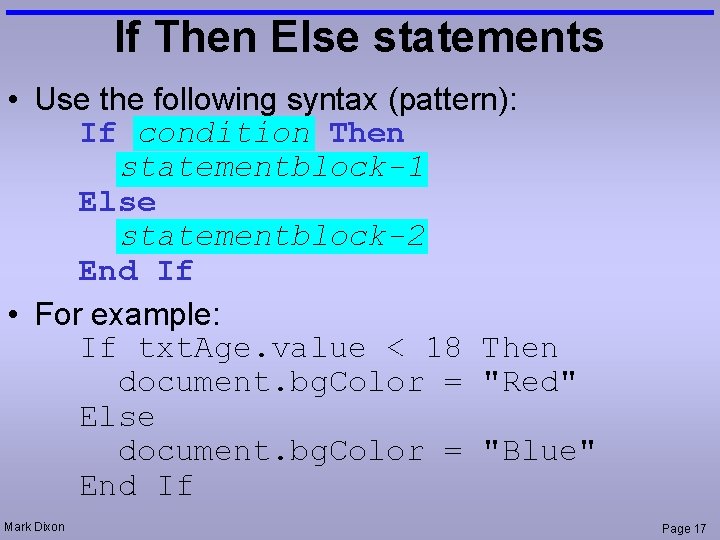 If Then Else statements

• Use the following syntax (pattern):

If condition Then
statementblock-1
Else
statementblock-2
End If

• For example:

If txtAge.value < 18 Then
document.bgColor = "Red"
Else
document.bgColor = "Blue"
End If

Mark Dixon

Page 17